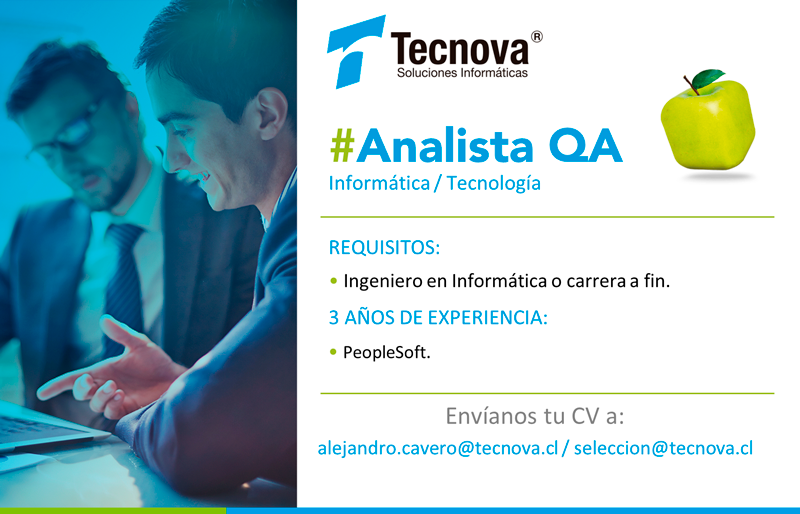 Tecnova®
Soluciones Informáticas

#Analista QA
Informática / Tecnología

REQUISITOS:
• Ingeniero en Informática o carrera a fin.

3 AÑOS DE EXPERIENCIA:
• PeopleSoft.

Envíanos tu CV a:
alejandro.cavero@tecnova.cl / seleccion@tecnova.cl